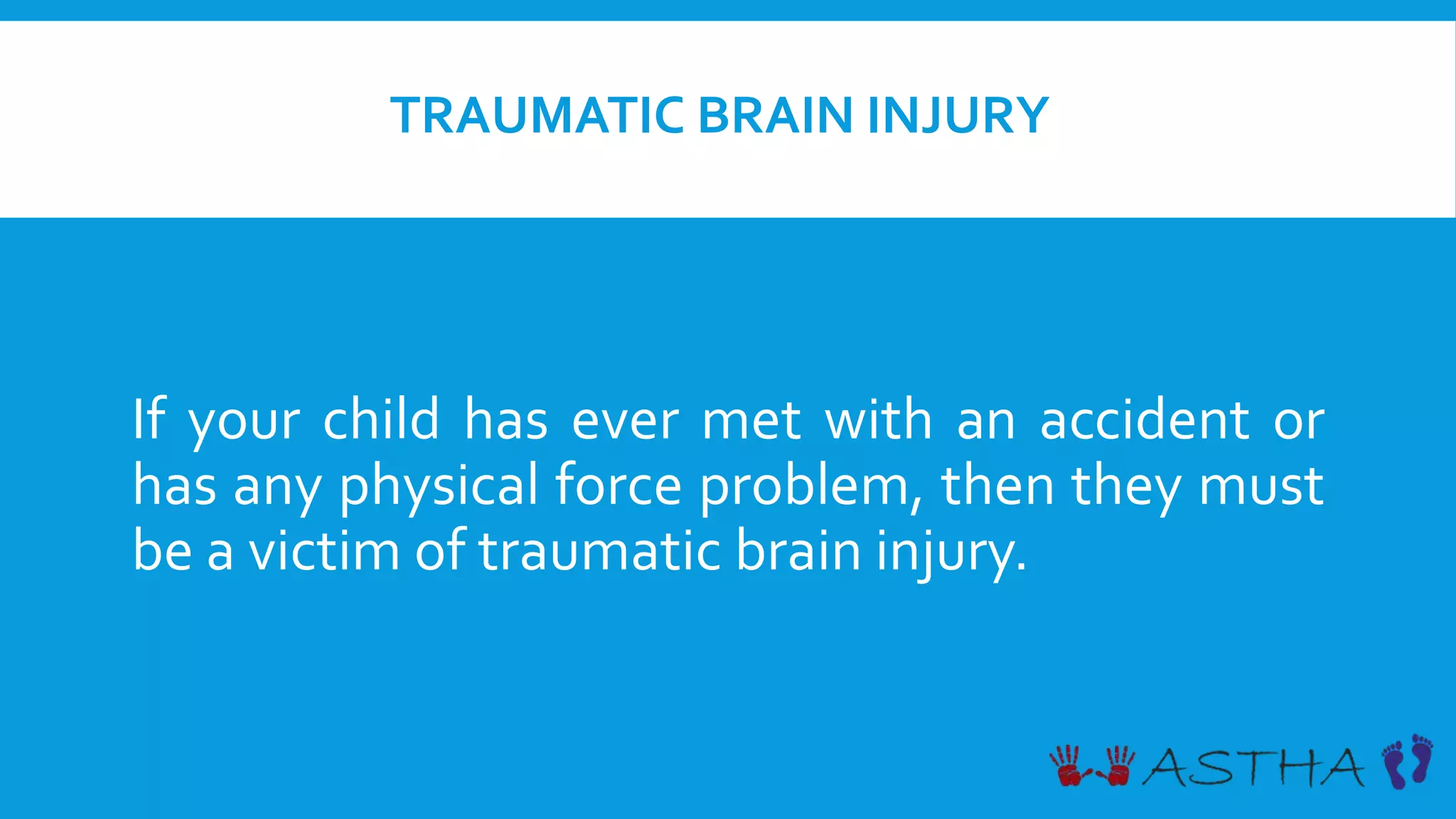 TRAUMATIC BRAIN INJURY

If your child has ever met with an accident or has any physical force problem, then they must be a victim of traumatic brain injury.

ASTHA